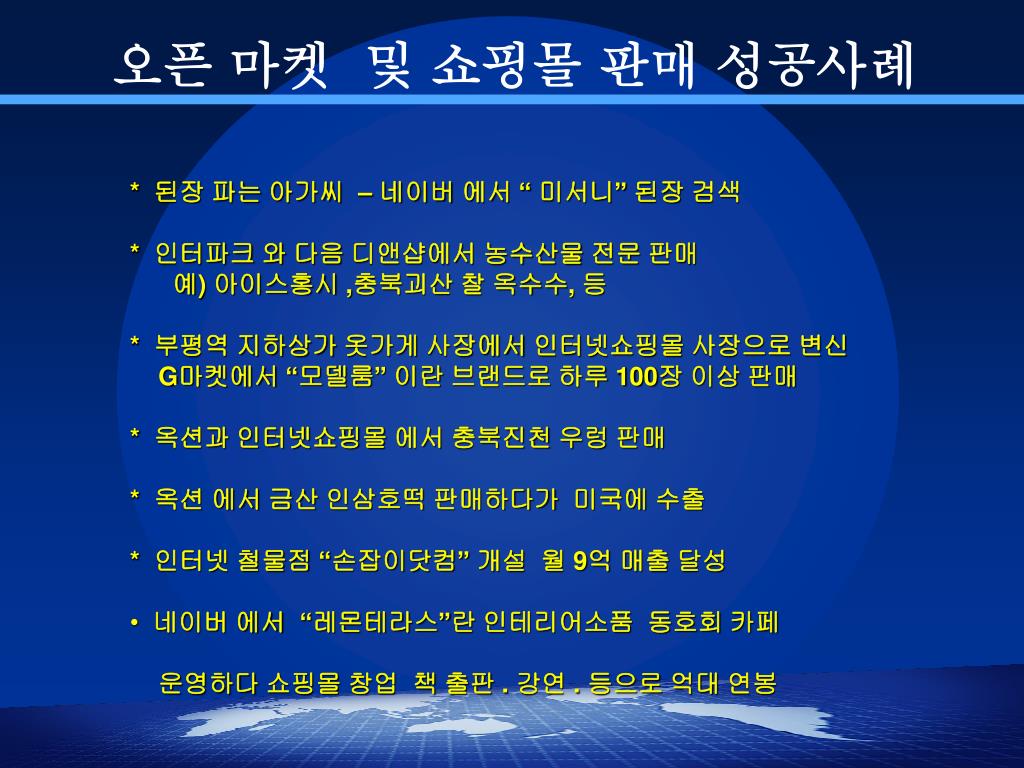 오픈 마켓 및 쇼핑몰 판매 성공사례

* 된장 파는 아가씨 – 네이버 에서 “ 미서니” 된장 검색

* 인터파크 와 다음 디앤샵에서 농수산물 전문 판매
예) 아이스홍시 ,충북괴산 찰 옥수수, 등

* 부평역 지하상가 옷가게 사장에서 인터넷쇼핑몰 사장으로 변신
G마켓에서 “모델룸” 이란 브랜드로 하루 100장 이상 판매

* 옥션과 인터넷쇼핑몰 에서 충북진천 우렁 판매

* 옥션 에서 금산 인삼호떡 판매하다가 미국에 수출

* 인터넷 철물점 “손잡이닷컴” 개설 월 9억 매출 달성

• 네이버 에서 “레몬테라스”란 인테리어소품 동호회 카페

운영하다 쇼핑몰 창업 책 출판 . 강연 . 등으로 억대 연봉